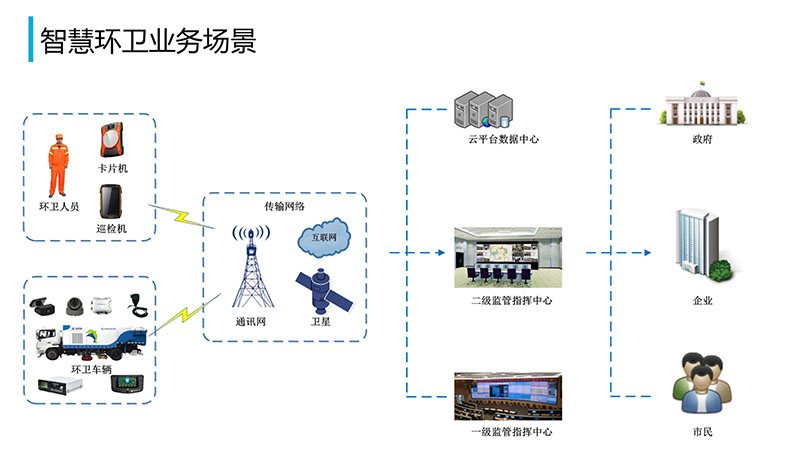 智慧环卫业务场景

卡片机

环卫人员

巡检机

环卫车辆

传输网络

互联网

通讯网

卫星

云平台数据中心

二级监管指挥中心

一级监管指挥中心

政府

企业

市民